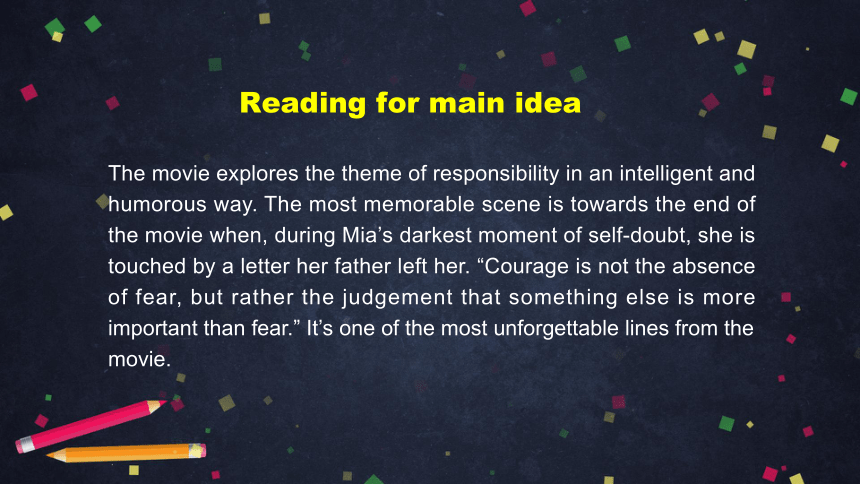 Reading for main idea

The movie explores the theme of responsibility in an intelligent and humorous way. The most memorable scene is towards the end of the movie when, during Mia’s darkest moment of self-doubt, she is touched by a letter her father left her. “Courage is not the absence of fear, but rather the judgement that something else is more important than fear.” It’s one of the most unforgettable lines from the movie.